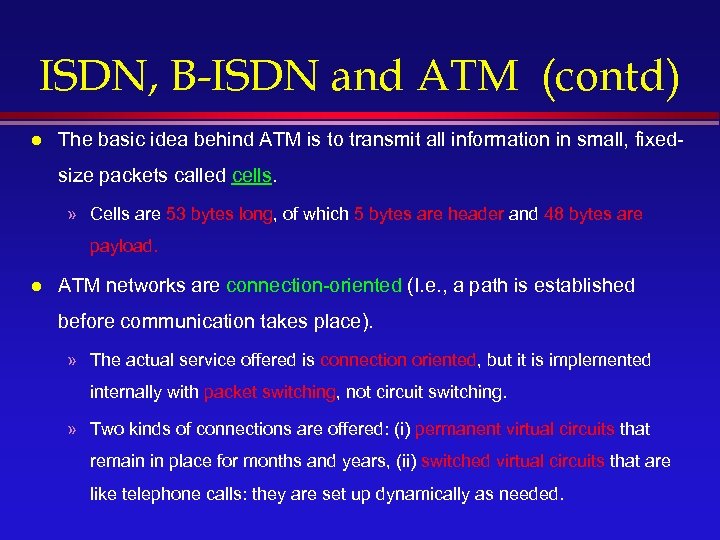 ISDN, B-ISDN and ATM (contd)

● The basic idea behind ATM is to transmit all information in small, fixed-size packets called cells.

» Cells are 53 bytes long, of which 5 bytes are header and 48 bytes are payload.

● ATM networks are connection-oriented (I.e., a path is established before communication takes place).

» The actual service offered is connection oriented, but it is implemented internally with packet switching, not circuit switching.

» Two kinds of connections are offered: (i) permanent virtual circuits that remain in place for months and years, (ii) switched virtual circuits that are like telephone calls: they are set up dynamically as needed.